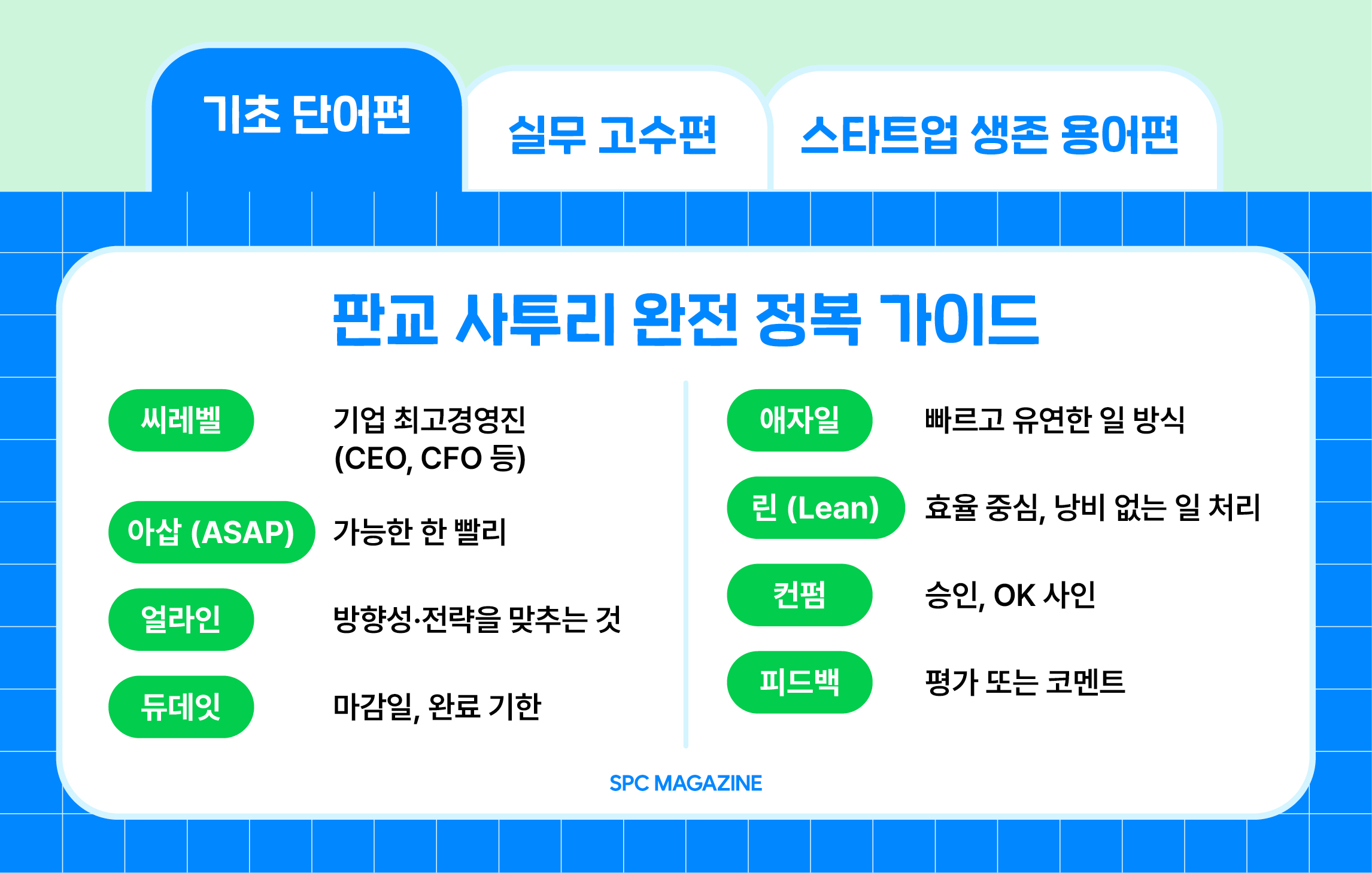 기초 단어편

실무 고수편

스타트업 생존 용어편

판교 사투리 완전 정복 가이드

씨레벨
기업 최고경영진 (CEO, CFO 등)

아삽 (ASAP)
가능한 한 빨리

얼라인
방향성·전략을 맞추는 것

듀데잇
마감일, 완료 기한

애자일
빠르고 유연한 일 방식

린 (Lean)
효율 중심, 낭비 없는 일 처리

컨펌
승인, OK 사인

피드백
평가 또는 코멘트

SPC MAGAZINE